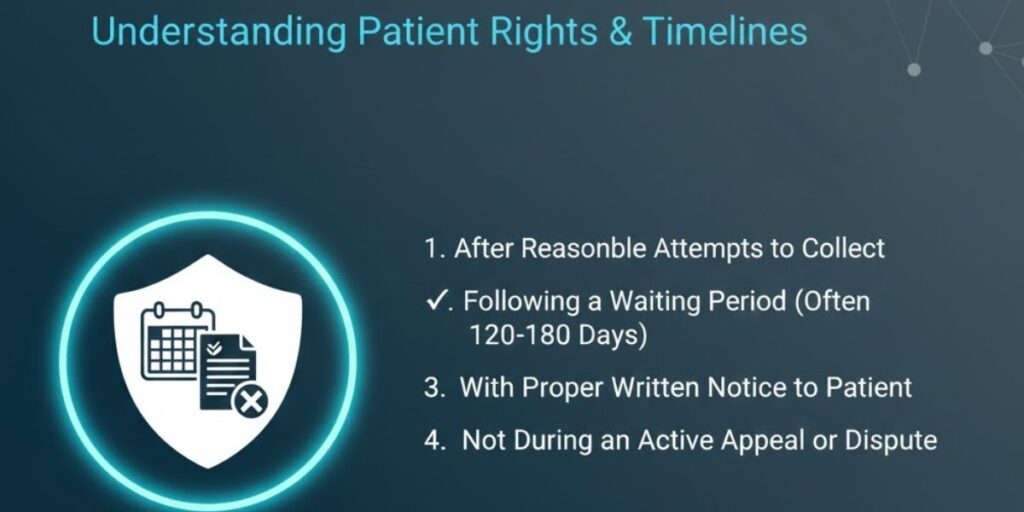 Understanding Patient Rights & Timelines

1. After Reasonble Attempts to Collect

✓. Following a Waiting Period (Often 120-180 Days)

3. With Proper Written Notice to Patient

4. Not During an Active Appeal or Dispute